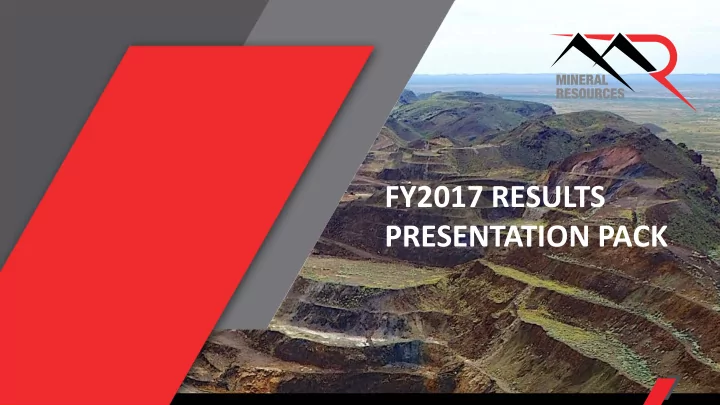 MINERAL RESOURCES

FY2017 RESULTS PRESENTATION PACK